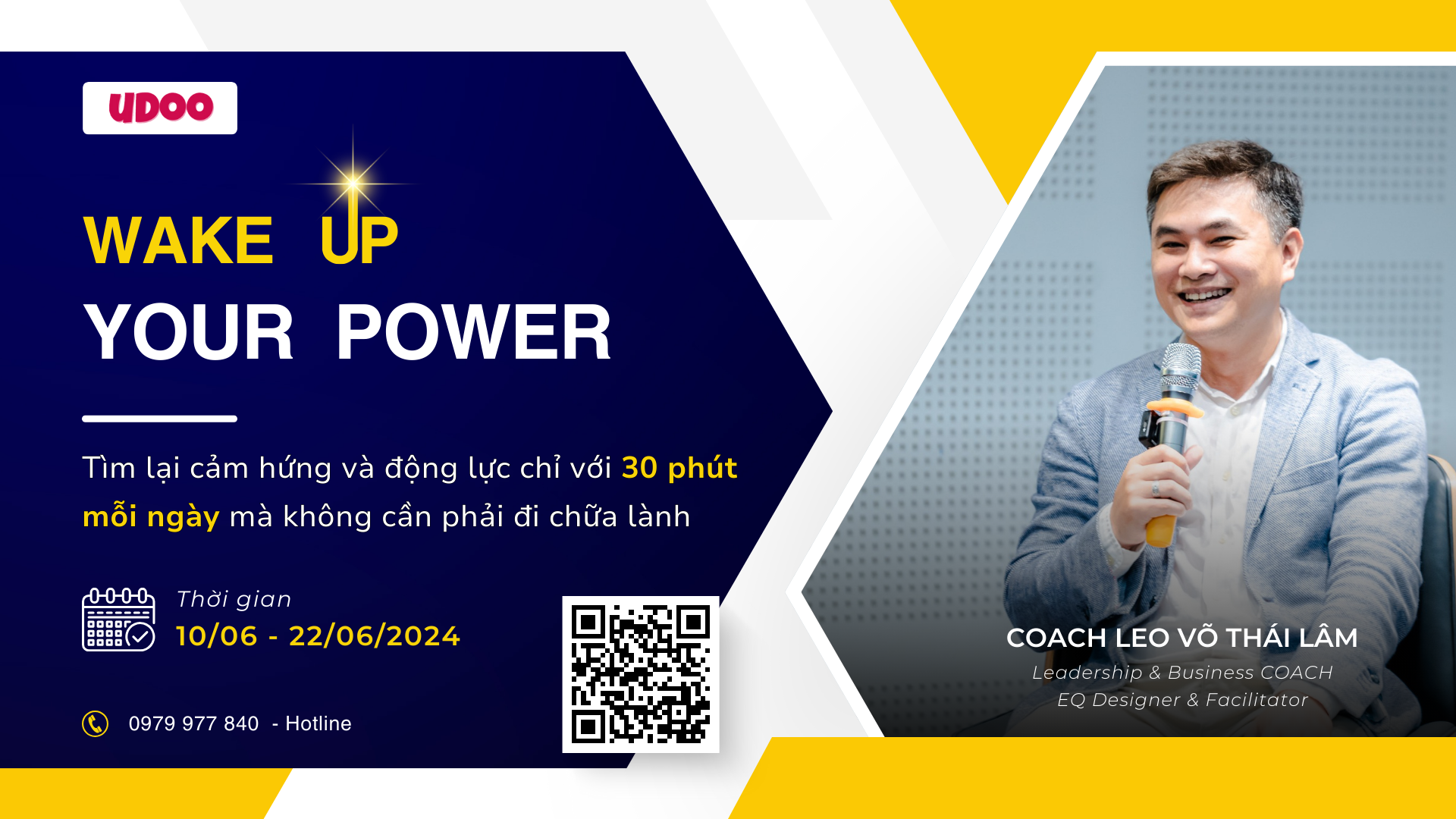 UDOO

WAKE UP
YOUR POWER

Tìm lại cảm hứng và động lực chỉ với 30 phút mỗi ngày mà không cần phải đi chữa lành

Thời gian
10/06 - 22/06/2024

0979 977 840 - Hotline

COACH LEO VÕ THÁI LÂM
Leadership & Business COACH
EQ Designer & Facilitator